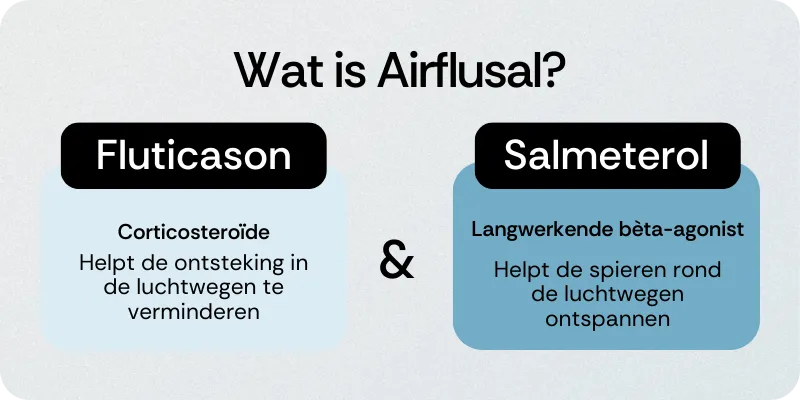 Wat is Airflusal?

Fluticason

Corticosteroïde

Helpt de ontsteking in de luchtwegen te verminderen

&

Salmeterol

Langwerkende bèta-agonist

Helpt de spieren rond de luchtwegen ontspannen